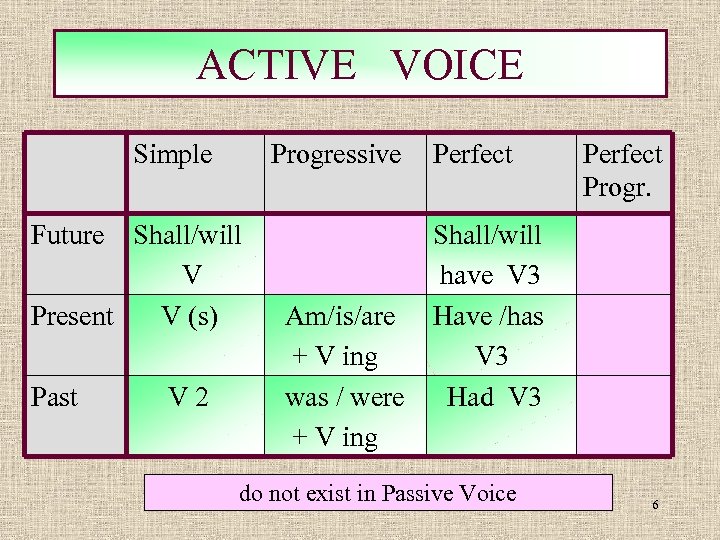 ACTIVE VOICE

| | Simple | Progressive | Perfect | Perfect Progr. |
|---|---|---|---|---|
| Future | Shall/will V | | Shall/will have V3 | |
| Present | V (s) | Am/is/are + V ing | Have /has V3 | |
| Past | V 2 | was / were + V ing | Had V3 | |

do not exist in Passive Voice

6